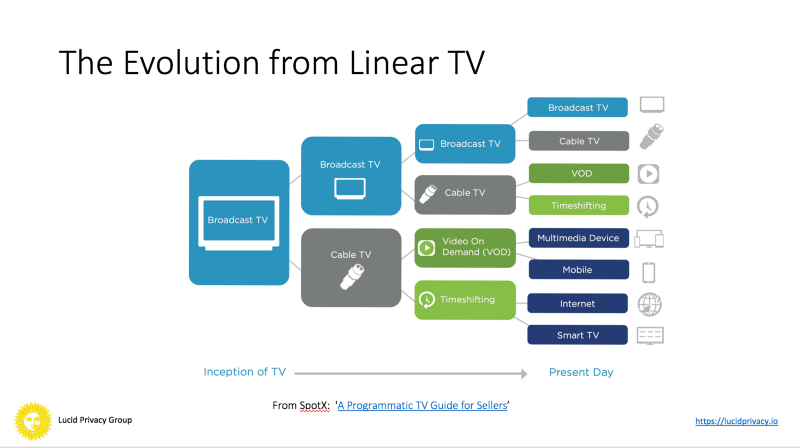 The Evolution from Linear TV

Broadcast TV

Broadcast TV

Cable TV

Broadcast TV

Cable TV

Video On Demand (VOD)

Timeshifting

Broadcast TV

Cable TV

VOD

Timeshifting

Multimedia Device

Mobile

Internet

Smart TV

Inception of TV

Present Day

From SpotX: 'A Programmatic TV Guide for Sellers'

Lucid Privacy Group

https://lucidprivacy.io